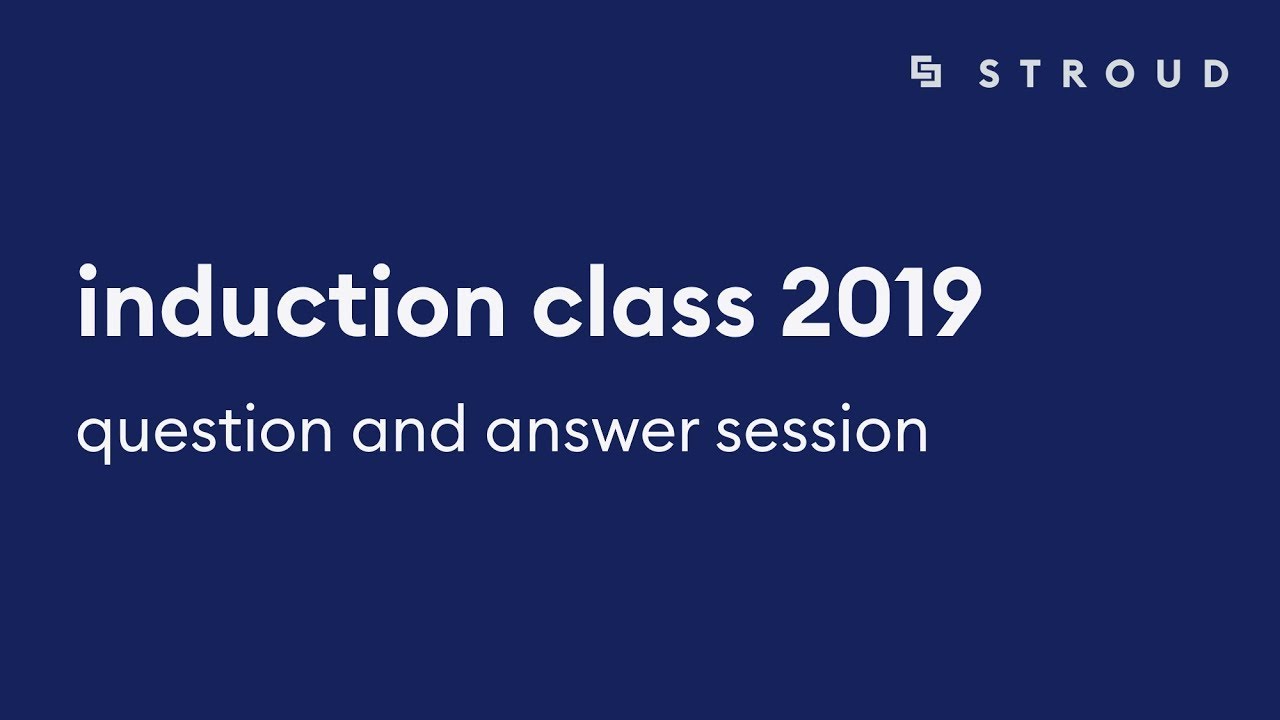 STROUD

induction class 2019

question and answer session